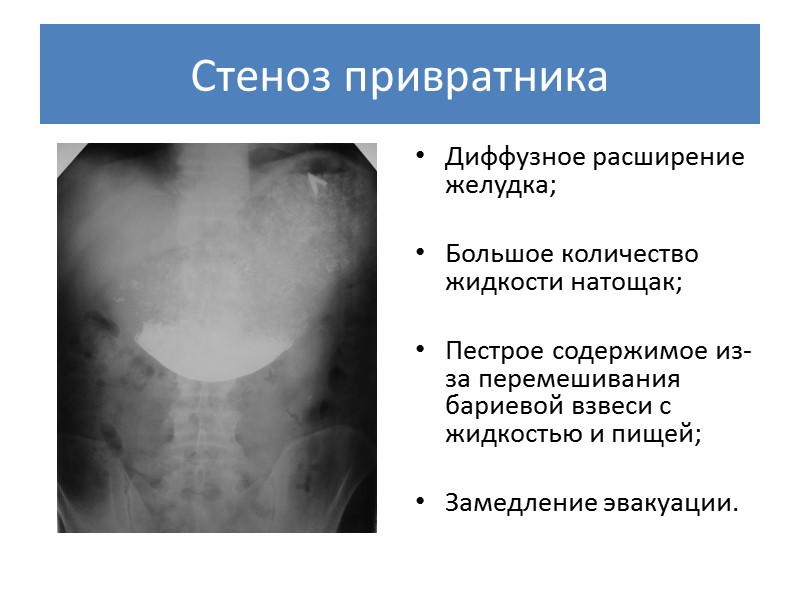 Стеноз привратника

• Диффузное расширение желудка;

• Большое количество жидкости натощак;

• Пестрое содержимое из-за перемешивания бариевой взвеси с жидкостью и пищей;

• Замедление эвакуации.